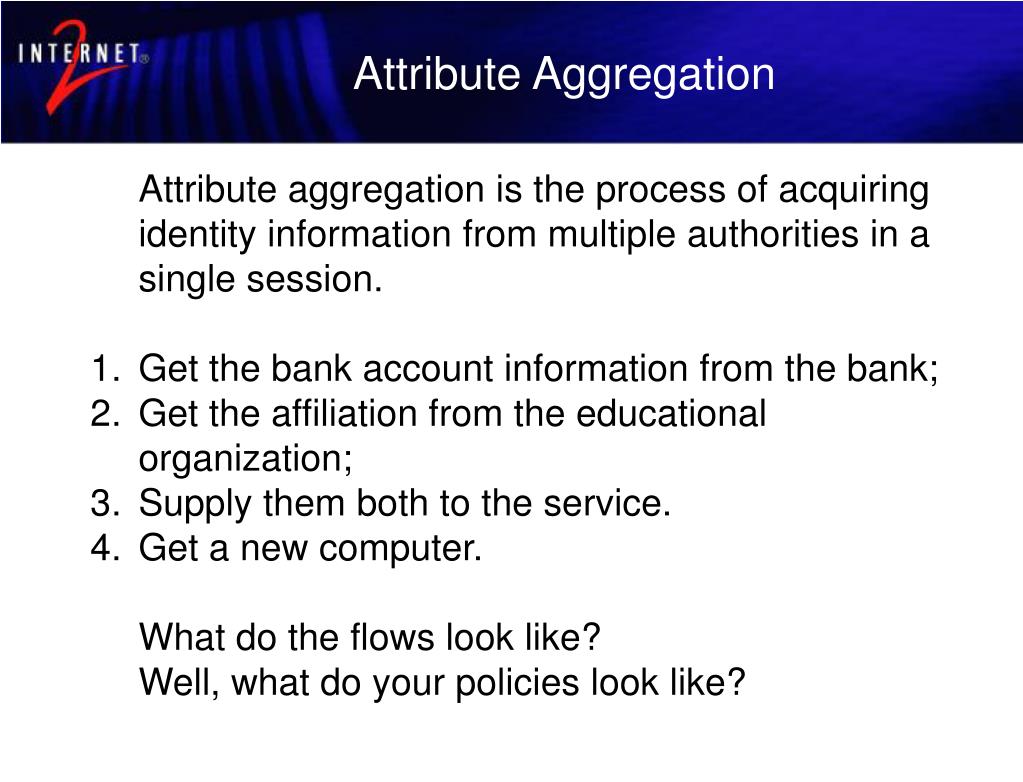 INTERNET 2®

Attribute Aggregation

Attribute aggregation is the process of acquiring identity information from multiple authorities in a single session.

1. Get the bank account information from the bank;
2. Get the affiliation from the educational organization;
3. Supply them both to the service.
4. Get a new computer.

What do the flows look like?
Well, what do your policies look like?